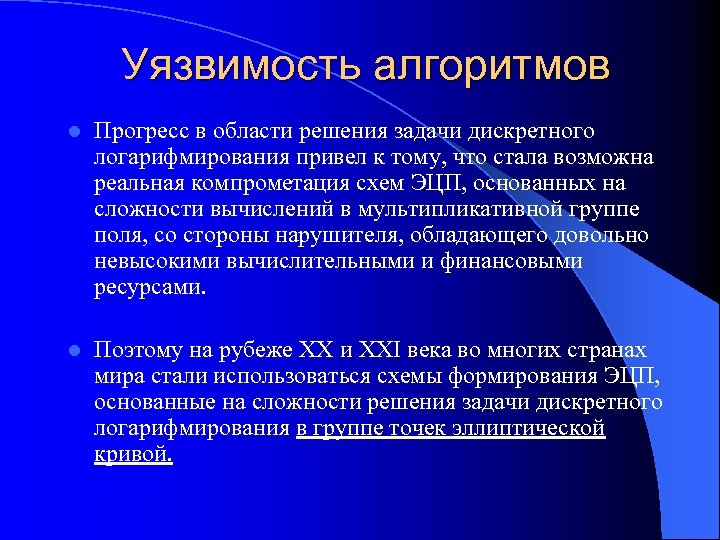 Уязвимость алгоритмов

Прогресс в области решения задачи дискретного логарифмирования привел к тому, что стала возможна реальная компрометация схем ЭЦП, основанных на сложности вычислений в мультипликативной группе поля, со стороны нарушителя, обладающего довольно невысокими вычислительными и финансовыми ресурсами.

Поэтому на рубеже XX и XXI века во многих странах мира стали использоваться схемы формирования ЭЦП, основанные на сложности решения задачи дискретного логарифмирования в группе точек эллиптической кривой.